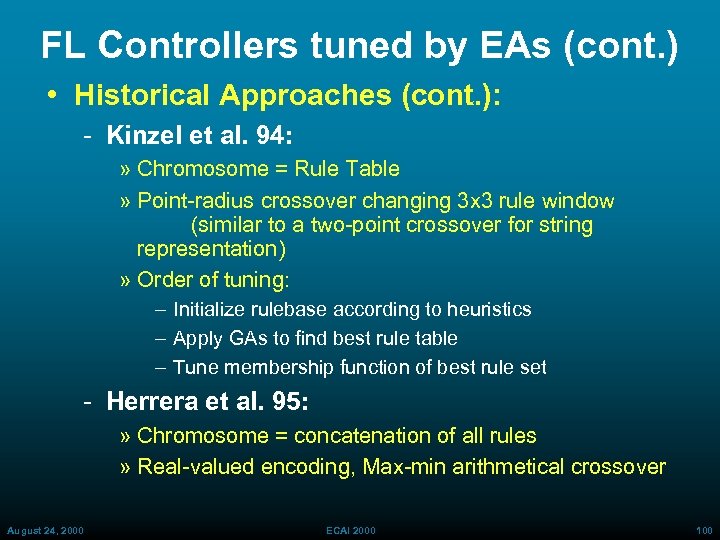 FL Controllers tuned by EAs (cont.)

• Historical Approaches (cont.):

- Kinzel et al. 94:

» Chromosome = Rule Table

» Point-radius crossover changing 3x3 rule window (similar to a two-point crossover for string representation)

» Order of tuning:

– Initialize rulebase according to heuristics

– Apply GAs to find best rule table

– Tune membership function of best rule set

- Herrera et al. 95:

» Chromosome = concatenation of all rules

» Real-valued encoding, Max-min arithmetical crossover

August 24, 2000

ECAI 2000

100